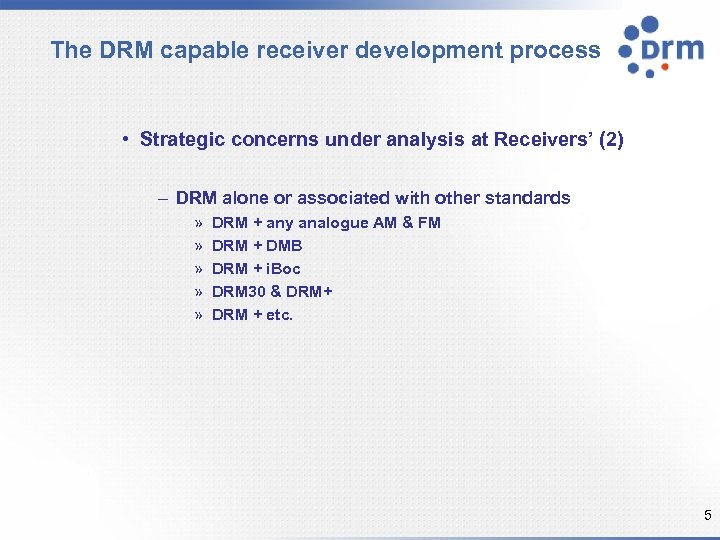 The DRM capable receiver development process

drm

• Strategic concerns under analysis at Receivers' (2)

– DRM alone or associated with other standards

» DRM + any analogue AM & FM

» DRM + DMB

» DRM + iBoc

» DRM30 & DRM+

» DRM + etc.

5